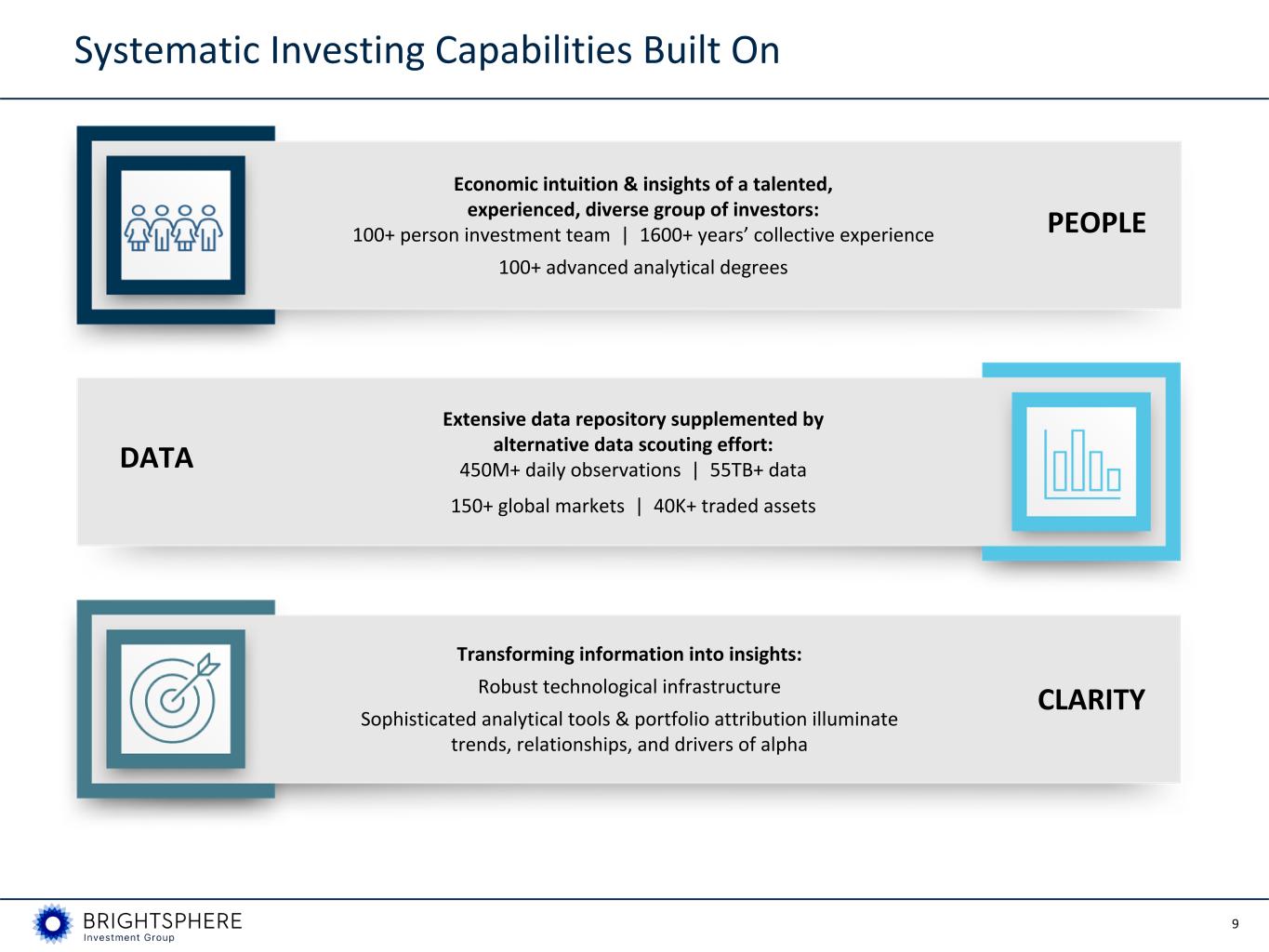 Systematic Investing Capabilities Built On

Economic intuition & insights of a talented, experienced, diverse group of investors:

100+ person investment team | 1600+ years' collective experience

100+ advanced analytical degrees

PEOPLE

DATA

Extensive data repository supplemented by alternative data scouting effort:

450M+ daily observations | 55TB+ data

150+ global markets | 40K+ traded assets

Transforming information into insights:

Robust technological infrastructure

Sophisticated analytical tools & portfolio attribution illuminate trends, relationships, and drivers of alpha

CLARITY

BRIGHTSPHERE
Investment Group

9